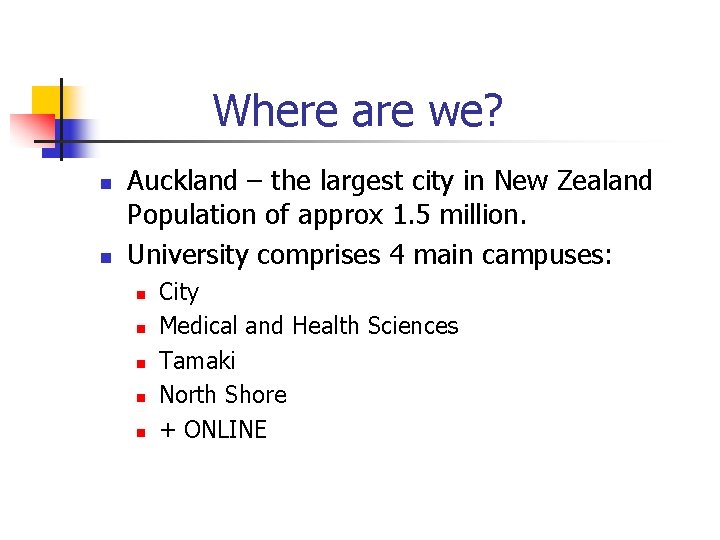 Where are we?

- Auckland – the largest city in New Zealand Population of approx 1.5 million.
- University comprises 4 main campuses:
  - City
  - Medical and Health Sciences
  - Tamaki
  - North Shore
  - + ONLINE